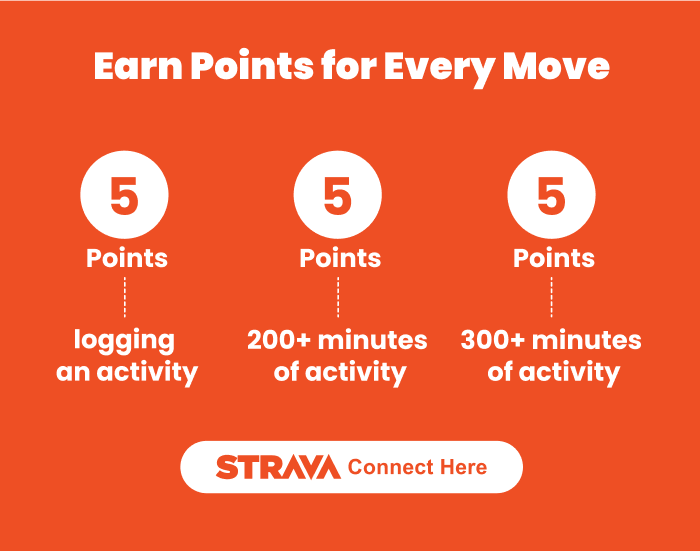 Earn Points for Every Move

5
Points
logging an activity

5
Points
200+ minutes of activity

5
Points
300+ minutes of activity

STRAVA Connect Here